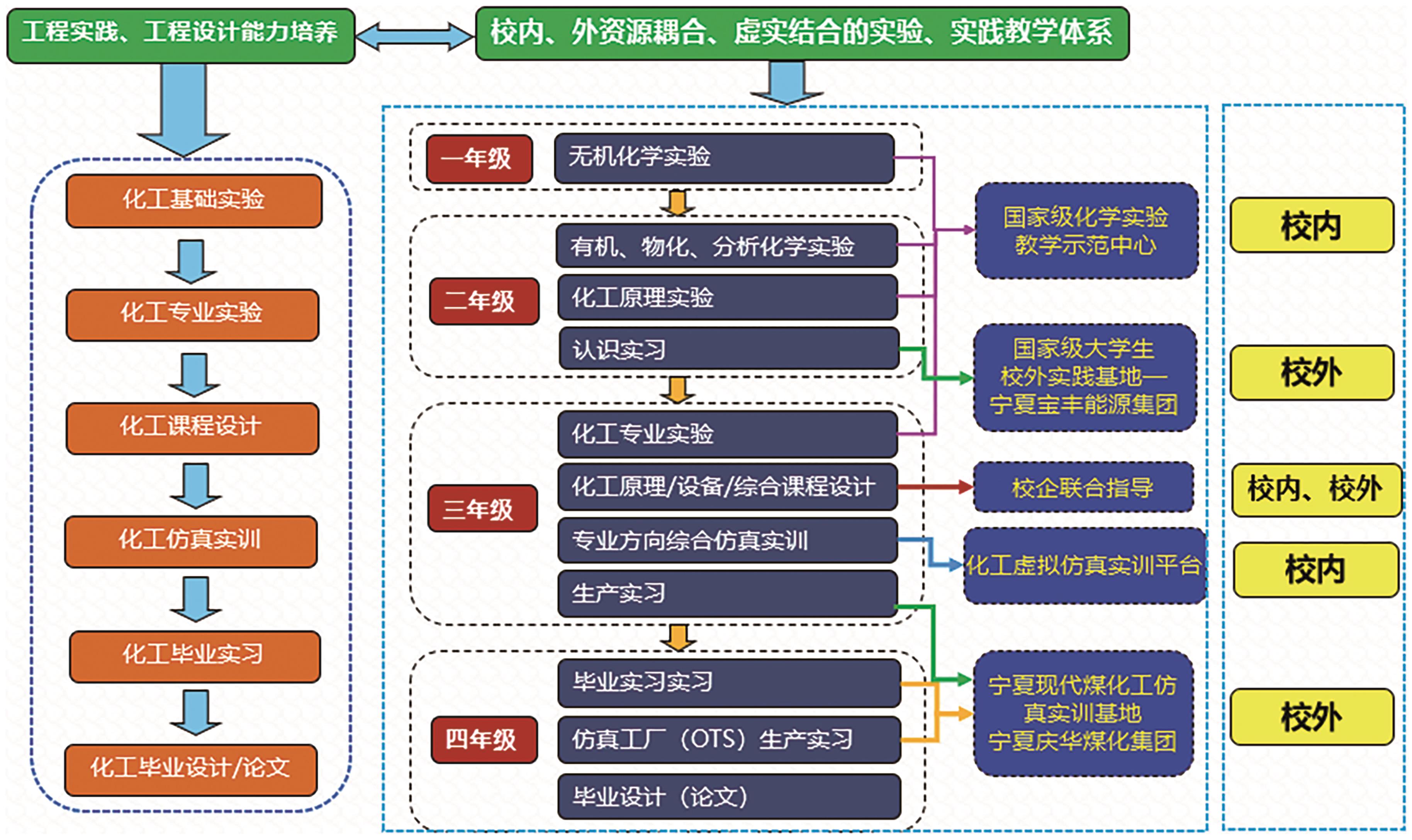 工程实践、工程设计能力培养

校内、外资源耦合、虚实结合的实验、实践教学体系

化工基础实验

化工专业实验

化工课程设计

化工仿真实训

化工毕业实习

化工毕业设计/论文

一年级

无机化学实验

二年级

有机、物化、分析化学实验

化工原理实验

认识实习

三年级

化工专业实验

化工原理/设备/综合课程设计

专业方向综合仿真实训

生产实习

四年级

毕业实习实习

仿真工厂（OTS）生产实习

毕业设计（论文）

国家级化学实验教学示范中心

国家级大学生校外实践基地—宁夏宝丰能源集团

校企联合指导

化工虚拟仿真实训平台

宁夏现代煤化工仿真实训基地 宁夏庆华煤化集团

校内

校外

校内、校外

校内

校外